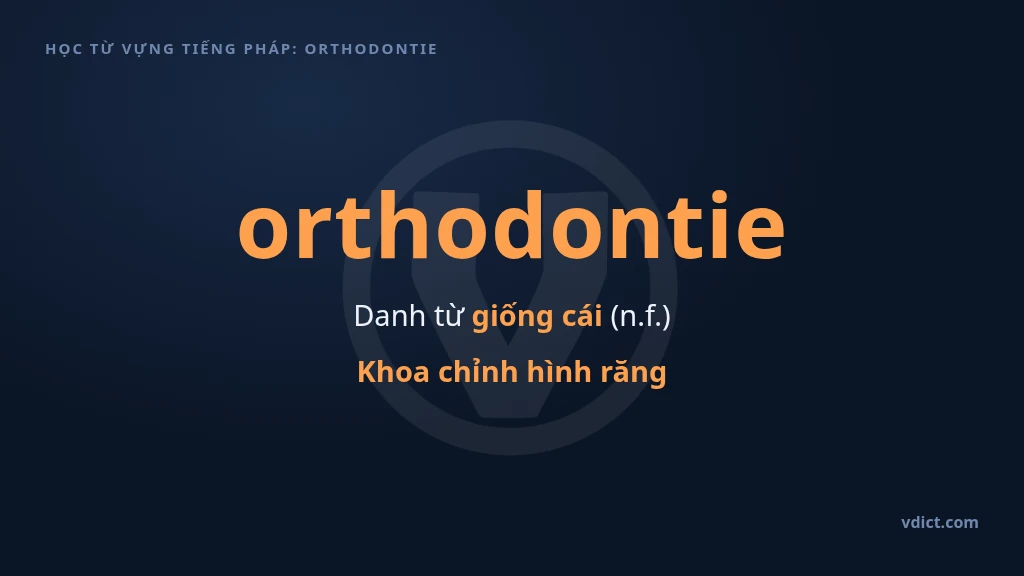 HỌC TỪ VỰNG TIẾNG PHÁP: ORTHODONTIE

orthodontie

Danh từ giống cái (n.f.)

Khoa chỉnh hình răng

vdict.com